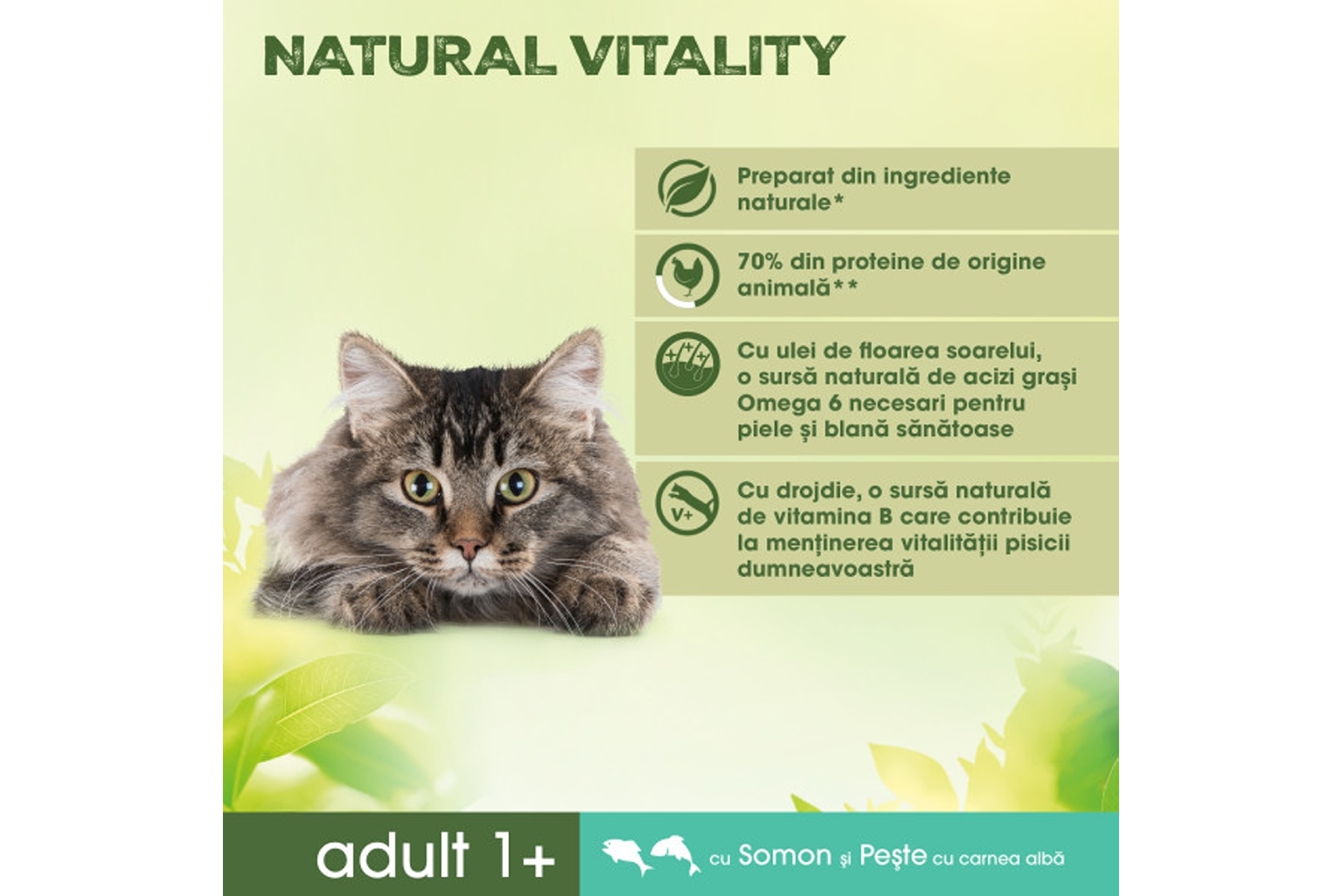 NATURAL VITALITY

Preparat din ingrediente naturale*

70% din proteine de origine animală**

Cu ulei de floarea soarelui, o sursă naturală de acizi grași Omega 6 necesari pentru piele și blană sănătoase

V+

Cu drojdie, o sursă naturală de vitamina B care contribuie la menținerea vitalității pisicii dumneavoastră

adult 1+

cu Somon și Pește cu carnea albă